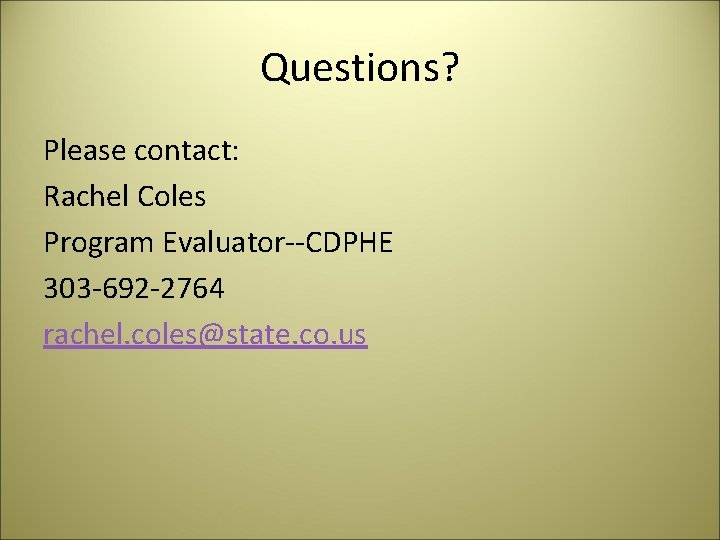 Questions?

Please contact:

Rachel Coles

Program Evaluator--CDPHE

303-692-2764

rachel.coles@state.co.us